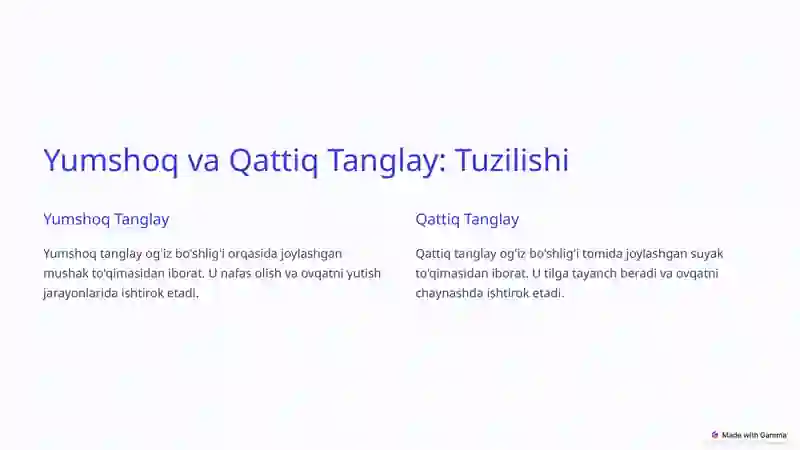 Yumshoq va Qattiq Tanglay: Tuzilishi

Yumshoq Tanglay

Yumshoq tanglay og'iz bo'shlig'i orqasida joylashgan mushak to'qimasidan iborat. U nafas olish va ovqatni yutish jarayonlarida ishtirok etadi.

Qattiq Tanglay

Qattiq tanglay og'iz bo'shlig'i tomida joylashgan suyak to'qimasidan iborat. U tilga tayanch beradi va ovqatni chaynashda ishtirok etadi.

Made with Gamma